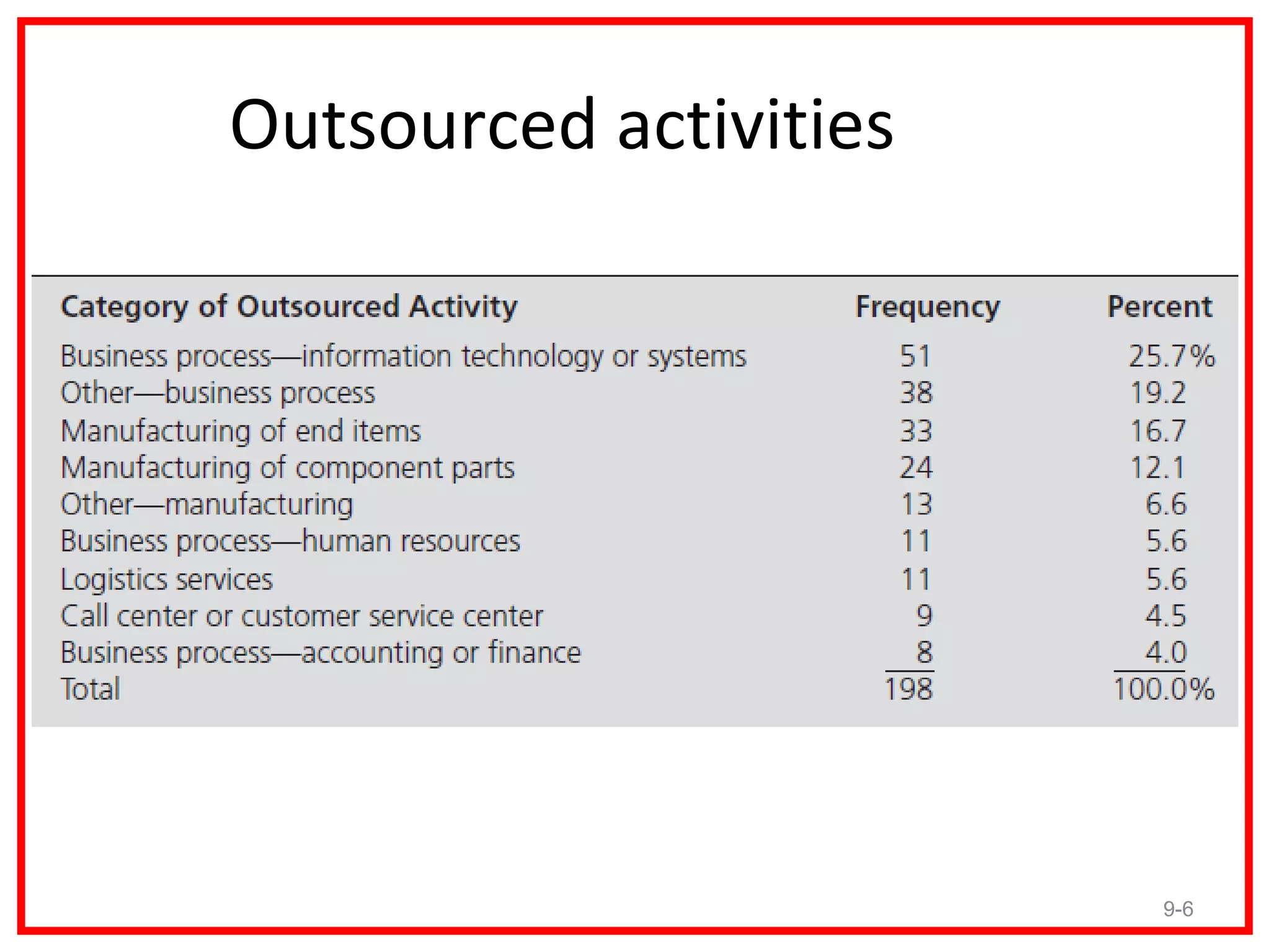 Outsourced activities

| Category of Outsourced Activity | Frequency | Percent |
|---|---|---|
| Business process—information technology or systems | 51 | 25.7% |
| Other—business process | 38 | 19.2 |
| Manufacturing of end items | 33 | 16.7 |
| Manufacturing of component parts | 24 | 12.1 |
| Other—manufacturing | 13 | 6.6 |
| Business process—human resources | 11 | 5.6 |
| Logistics services | 11 | 5.6 |
| Call center or customer service center | 9 | 4.5 |
| Business process—accounting or finance | 8 | 4.0 |
| Total | 198 | 100.0% |

9-6